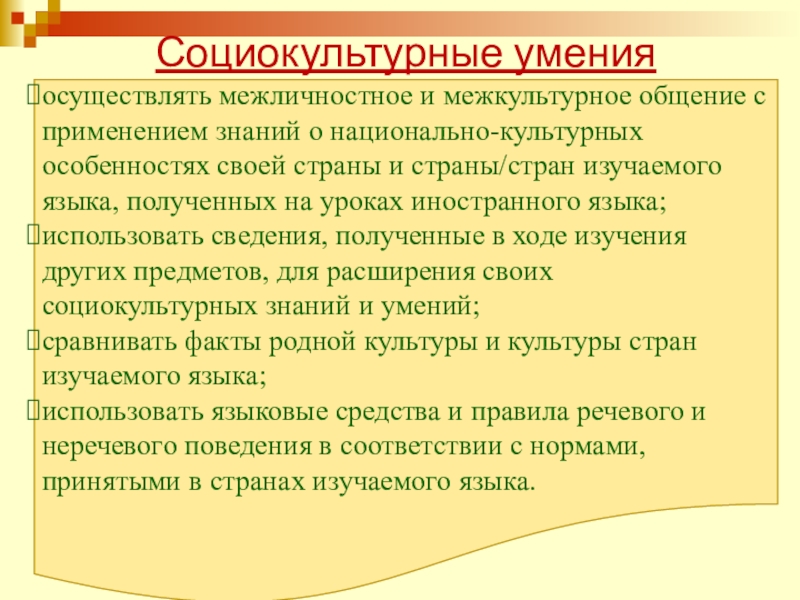 Социокультурные умения

осуществлять межличностное и межкультурное общение с применением знаний о национально-культурных особенностях своей страны и страны/стран изучаемого языка, полученных на уроках иностранного языка;

использовать сведения, полученные в ходе изучения других предметов, для расширения своих социокультурных знаний и умений;

сравнивать факты родной культуры и культуры стран изучаемого языка;

использовать языковые средства и правила речевого и неречевого поведения в соответствии с нормами, принятыми в странах изучаемого языка.